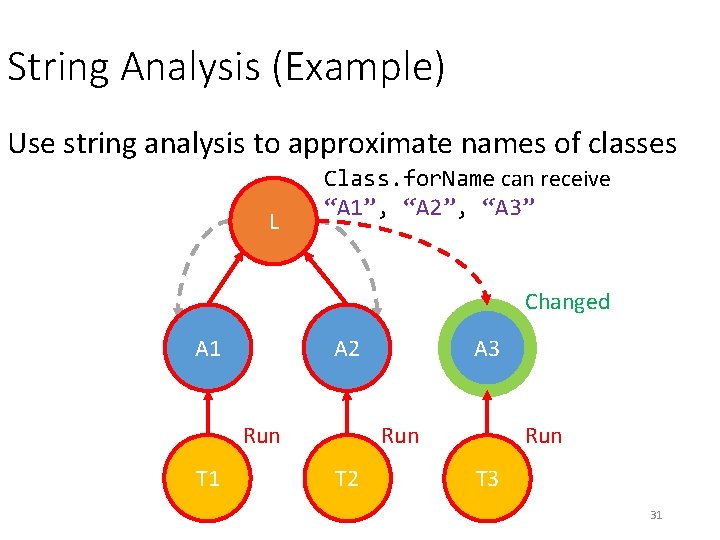 String Analysis (Example)

Use string analysis to approximate names of classes

Class.forName can receive "A1", "A2", "A3"

L

Changed

A1

A2

A3

Run

Run

Run

T1

T2

T3

31